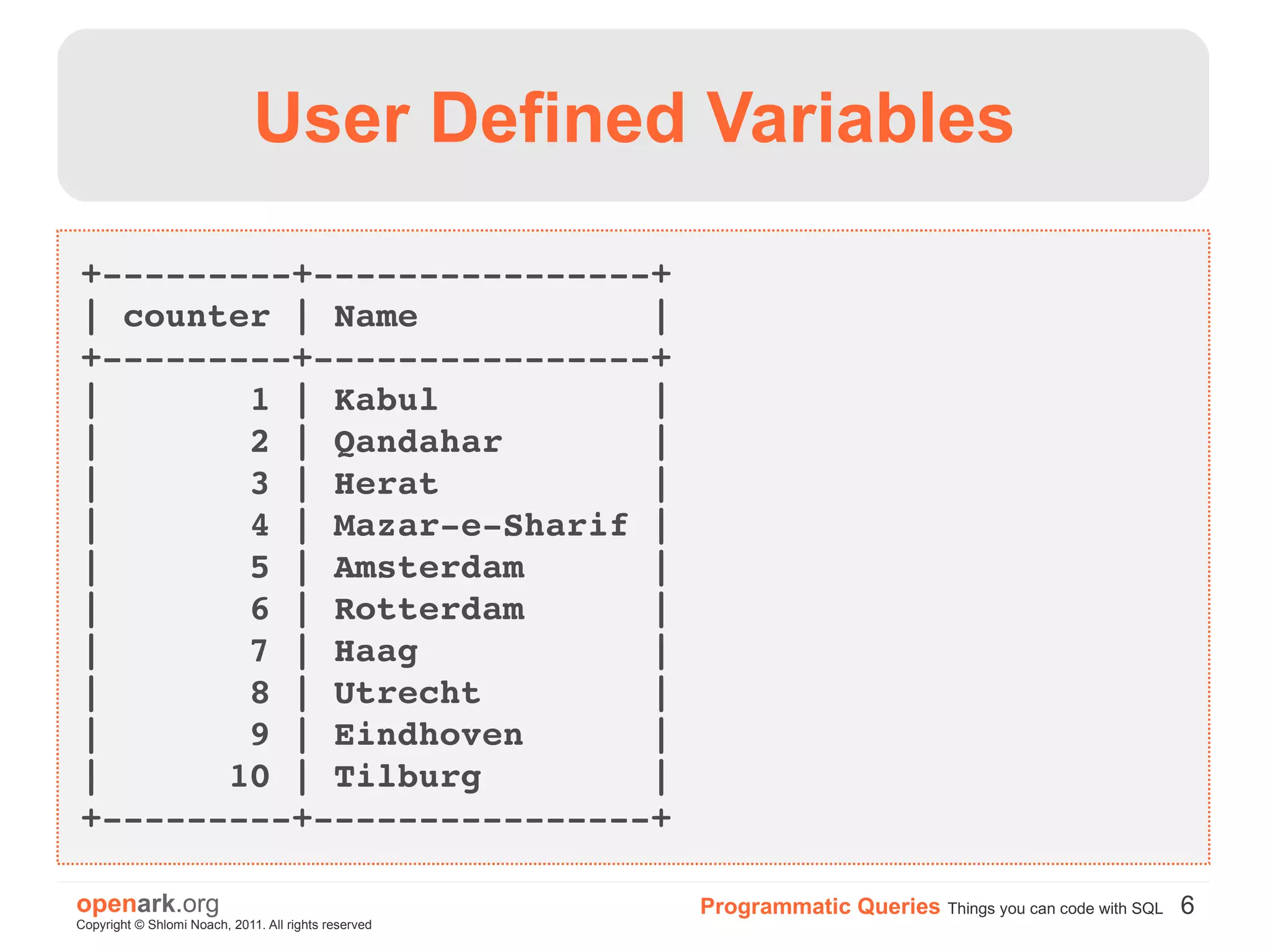 User Defined Variables

| counter | Name |
|---|---|
| 1 | Kabul |
| 2 | Qandahar |
| 3 | Herat |
| 4 | Mazar-e-Sharif |
| 5 | Amsterdam |
| 6 | Rotterdam |
| 7 | Haag |
| 8 | Utrecht |
| 9 | Eindhoven |
| 10 | Tilburg |

openark.org
Copyright © Shlomi Noach, 2011. All rights reserved

Programmatic Queries Things you can code with SQL 6